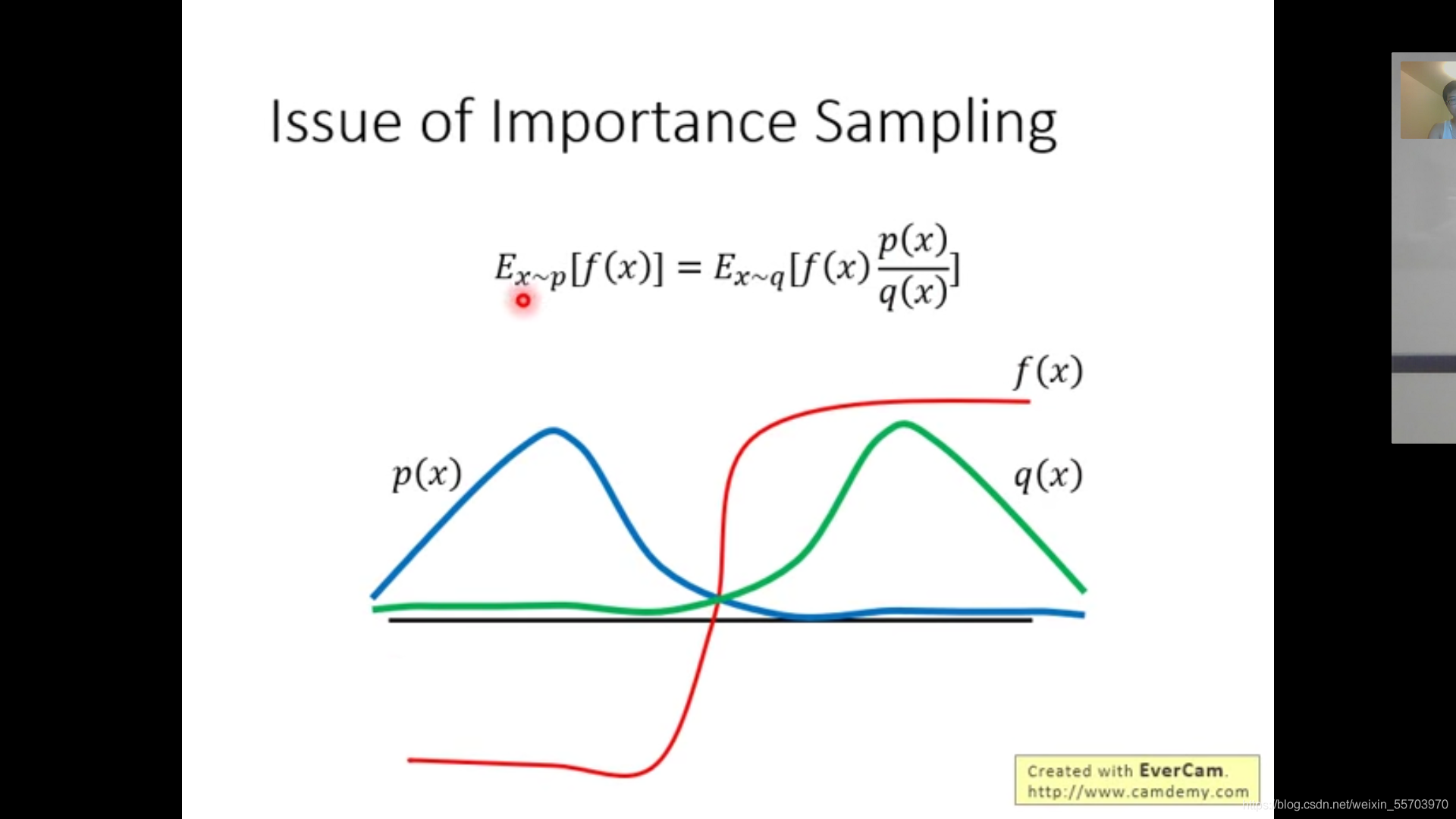 Issue of Importance Sampling

$E_{x\sim p}[f(x)] = E_{x\sim q}[f(x)\frac{p(x)}{q(x)}]$

$f(x)$

$p(x)$

$q(x)$

Created with EverCam.
http://www.camdemy.com

https://blog.csdn.net/weixin_55703970